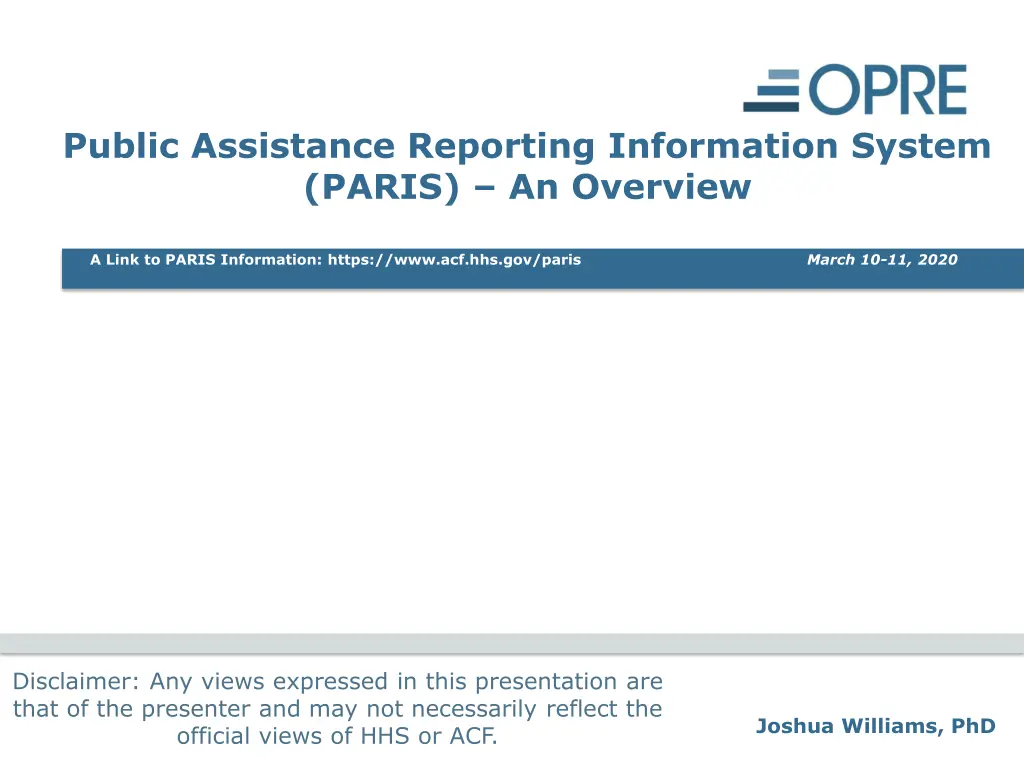 OPRE

Public Assistance Reporting Information System (PARIS) – An Overview

A Link to PARIS Information: https://www.acf.hhs.gov/paris

March 10-11, 2020

Disclaimer: Any views expressed in this presentation are that of the presenter and may not necessarily reflect the official views of HHS or ACF.

Joshua Williams, PhD